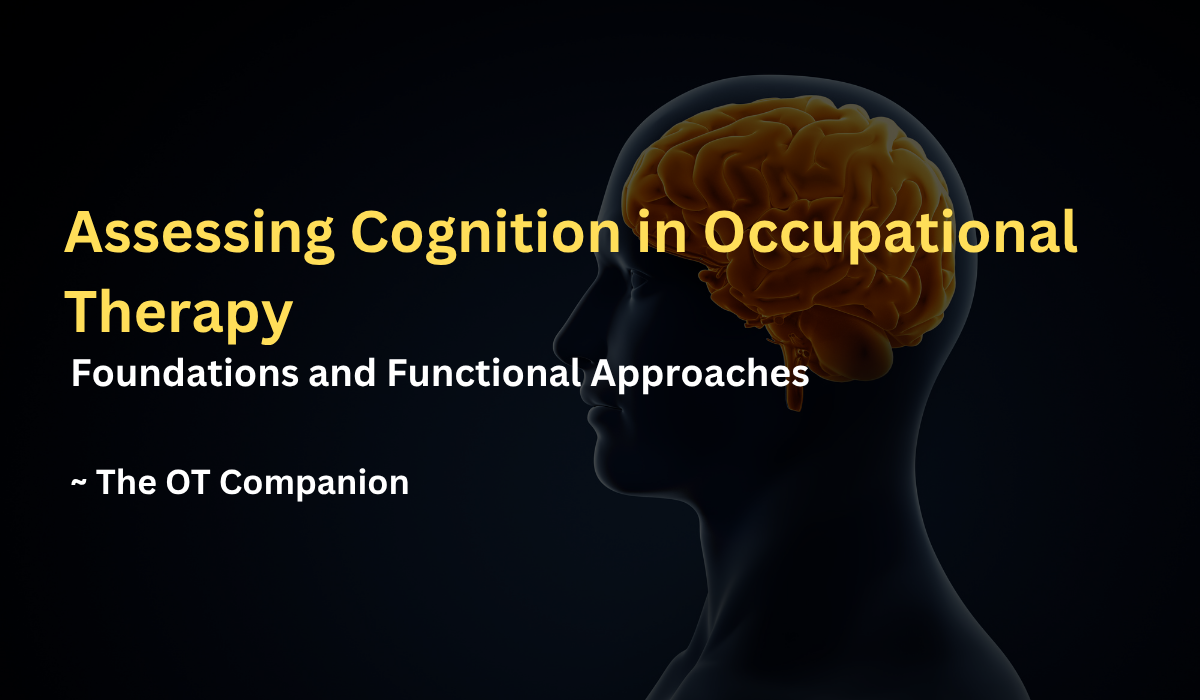 Assessing Cognition in Occupational Therapy

Foundations and Functional Approaches

~ The OT Companion